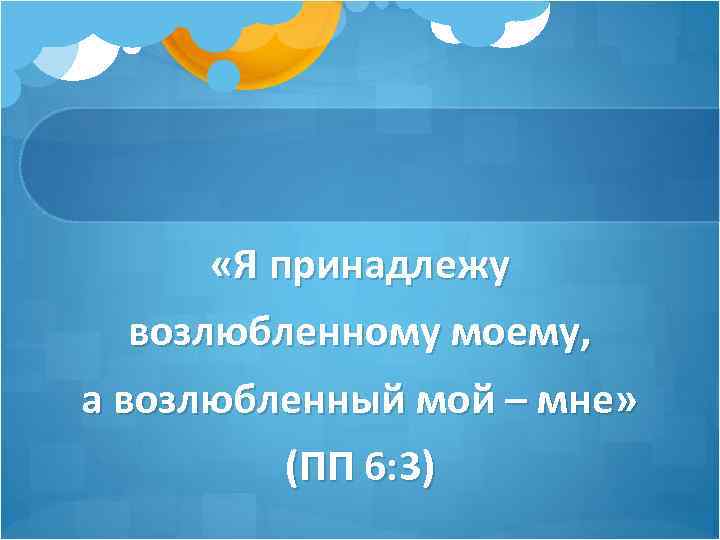 «Я принадлежу возлюбленному моему, а возлюбленный мой – мне» (ПП 6:3)